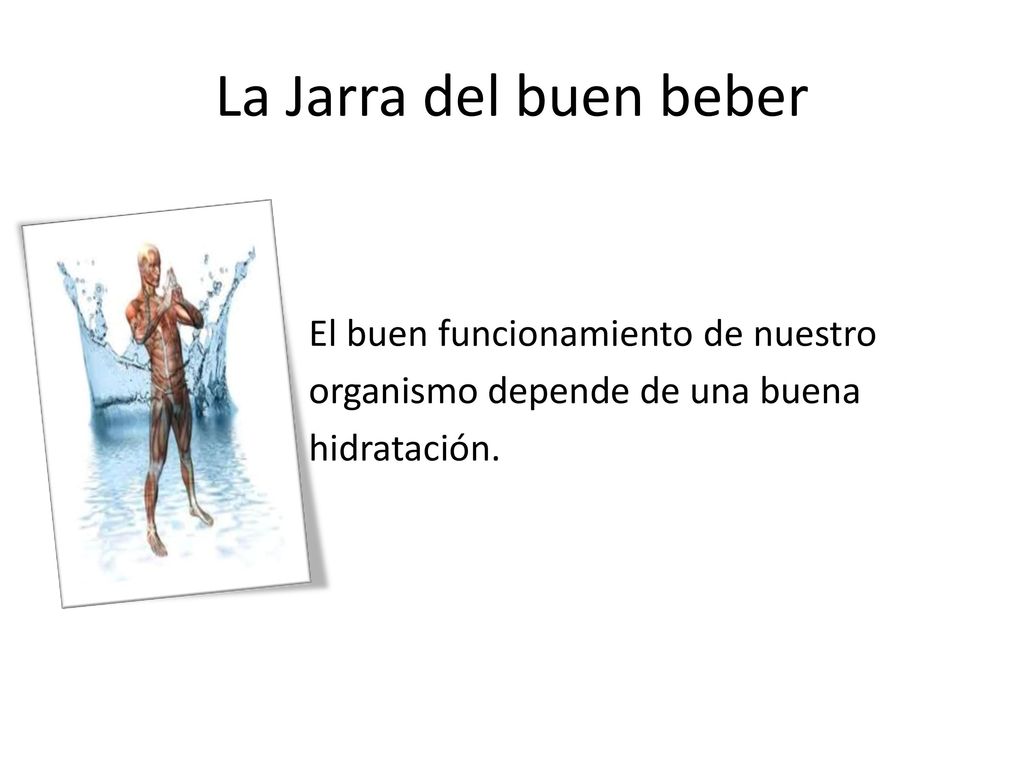 La Jarra del buen beber

El buen funcionamiento de nuestro organismo depende de una buena hidratación.